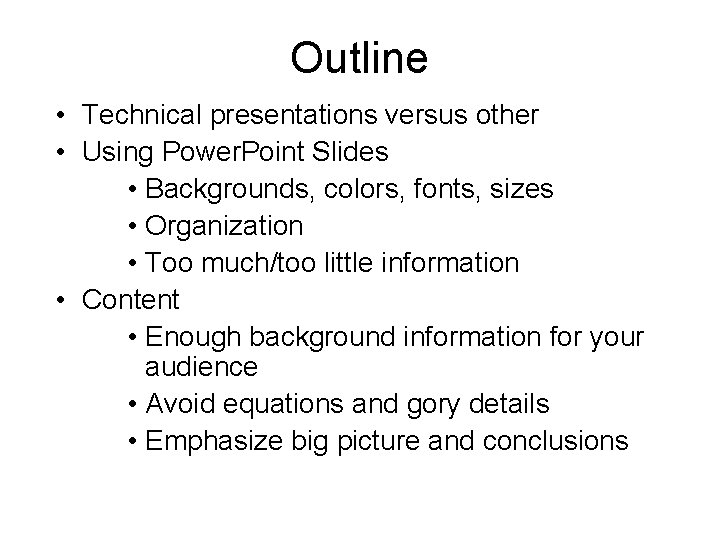 Outline

• Technical presentations versus other
• Using PowerPoint Slides
  • Backgrounds, colors, fonts, sizes
  • Organization
  • Too much/too little information
• Content
  • Enough background information for your audience
  • Avoid equations and gory details
  • Emphasize big picture and conclusions